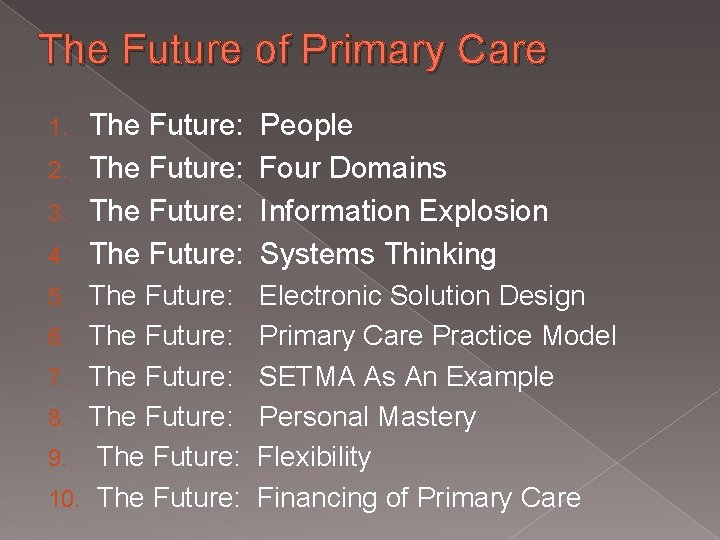 The Future of Primary Care

1. The Future: People
2. The Future: Four Domains
3. The Future: Information Explosion
4. The Future: Systems Thinking
5. The Future: Electronic Solution Design
6. The Future: Primary Care Practice Model
7. The Future: SETMA As An Example
8. The Future: Personal Mastery
9. The Future: Flexibility
10. The Future: Financing of Primary Care